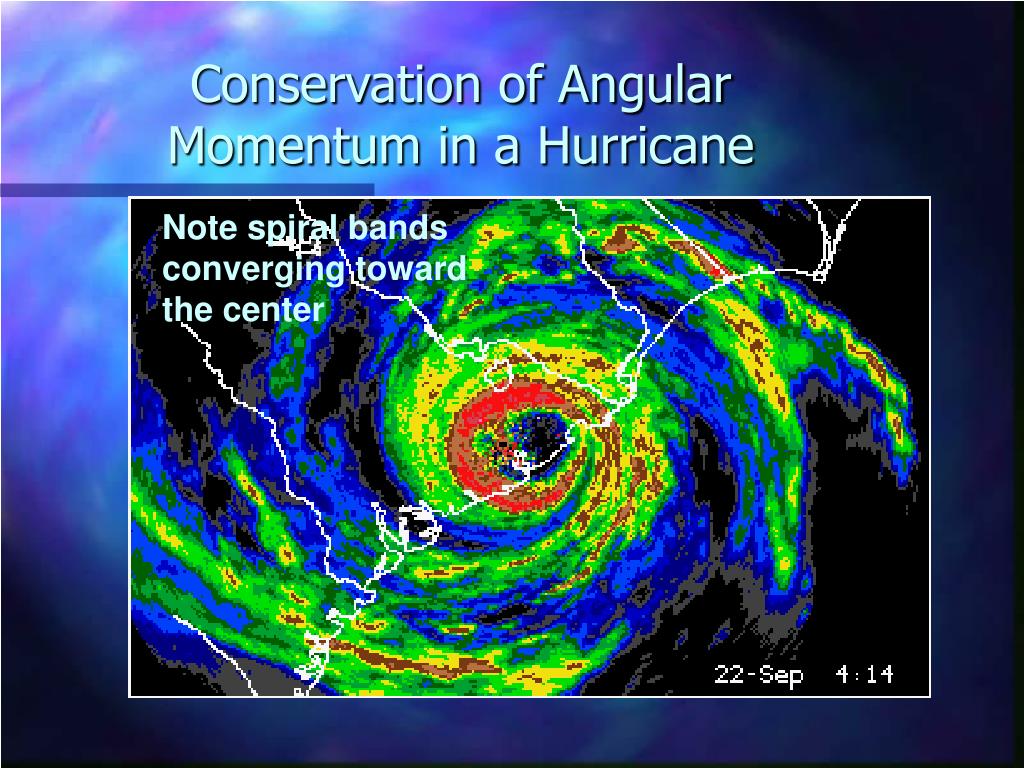 Conservation of Angular Momentum in a Hurricane

Note spiral bands converging toward the center

22-Sep 4:14